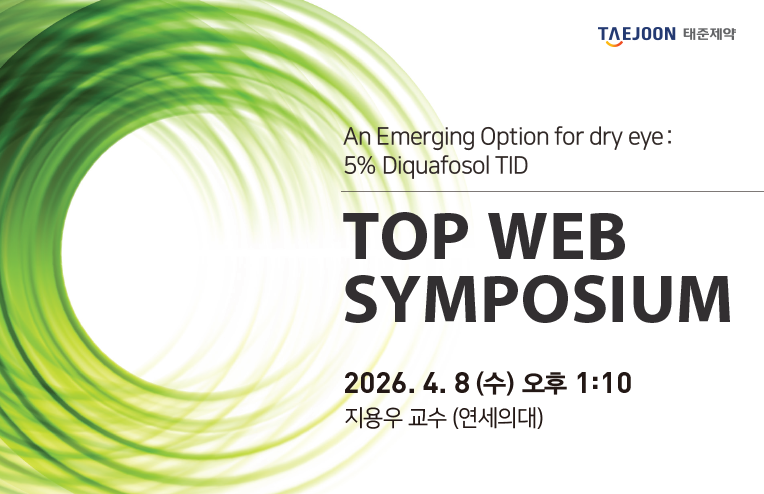 TAEJOON 태준제약

An Emerging Option for dry eye :
5% Diquafosol TID

TOP WEB
SYMPOSIUM

2026. 4. 8 (수) 오후 1:10
지용우 교수 (연세의대)